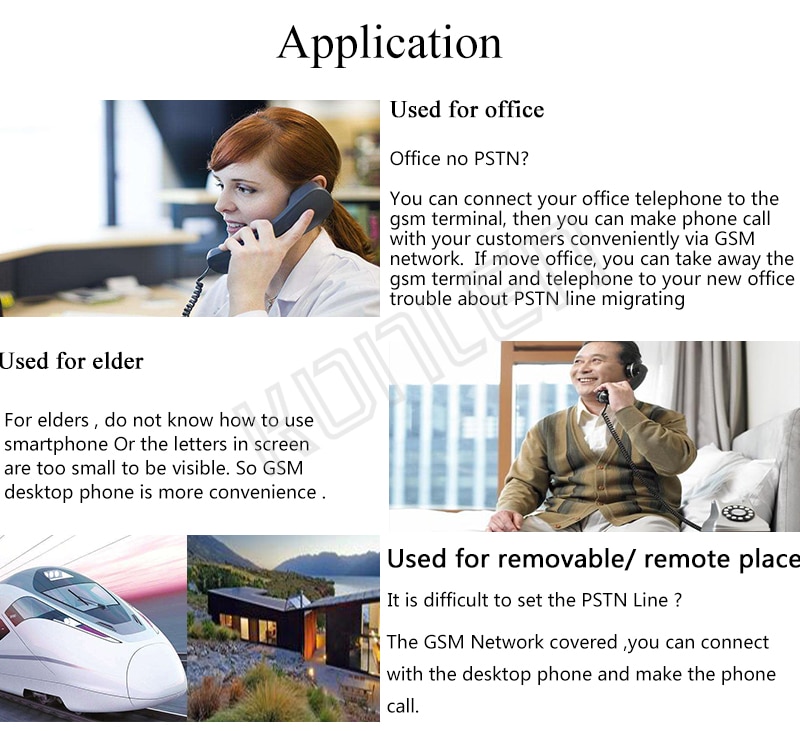 Application

Used for office

Office no PSTN?

You can connect your office telephone to the gsm terminal, then you can make phone call with your customers conveniently via GSM network. If move office, you can take away the gsm terminal and telephone to your new office trouble about PSTN line migrating

KONLEN

Used for elder

For elders , do not know how to use smartphone Or the letters in screen are too small to be visible. So GSM desktop phone is more convenience .

Used for removable/ remote place

It is difficult to set the PSTN Line ?

The GSM Network covered ,you can connect with the desktop phone and make the phone call.